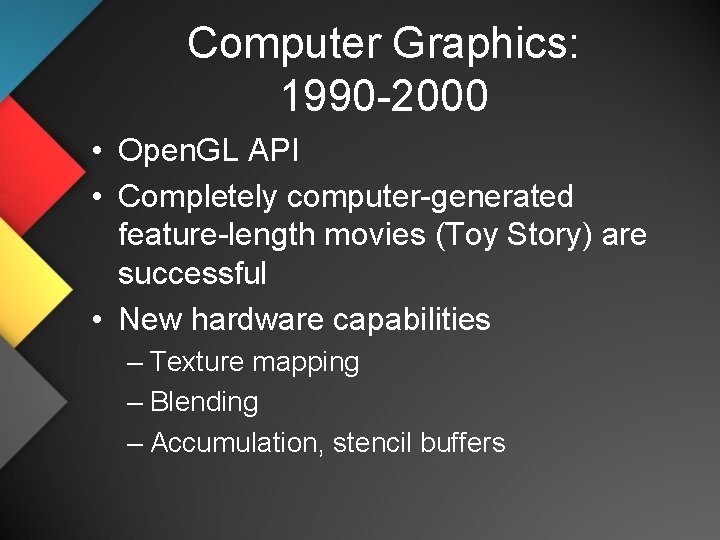 Computer Graphics: 1990-2000

• OpenGL API
• Completely computer-generated feature-length movies (Toy Story) are successful
• New hardware capabilities
– Texture mapping
– Blending
– Accumulation, stencil buffers